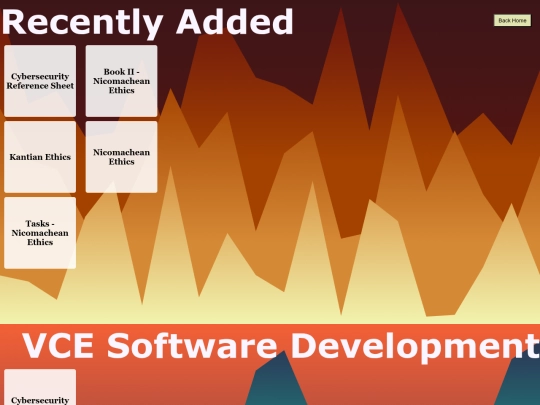 Recently Added

Back Home

Cybersecurity Reference Sheet

Book II - Nicomachean Ethics

Kantian Ethics

Nicomachean Ethics

Tasks - Nicomachean Ethics

VCE Software Development

Cybersecurity